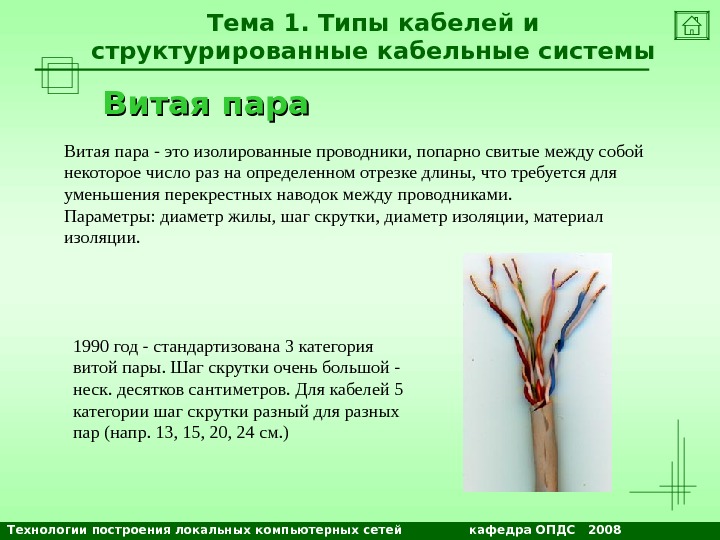 Тема 1. Типы кабелей и структурированные кабельные системы

Витая пара

Витая пара - это изолированные проводники, попарно свитые между собой некоторое число раз на определенном отрезке длины, что требуется для уменьшения перекрестных наводок между проводниками.
Параметры: диаметр жилы, шаг скрутки, диаметр изоляции, материал изоляции.

1990 год - стандартизована 3 категория витой пары. Шаг скрутки очень большой - неск. десятков сантиметров. Для кабелей 5 категории шаг скрутки разный для разных пар (напр. 13, 15, 20, 24 см.)

Технологии построения локальных компьютерных сетей кафедра ОПДС 2008